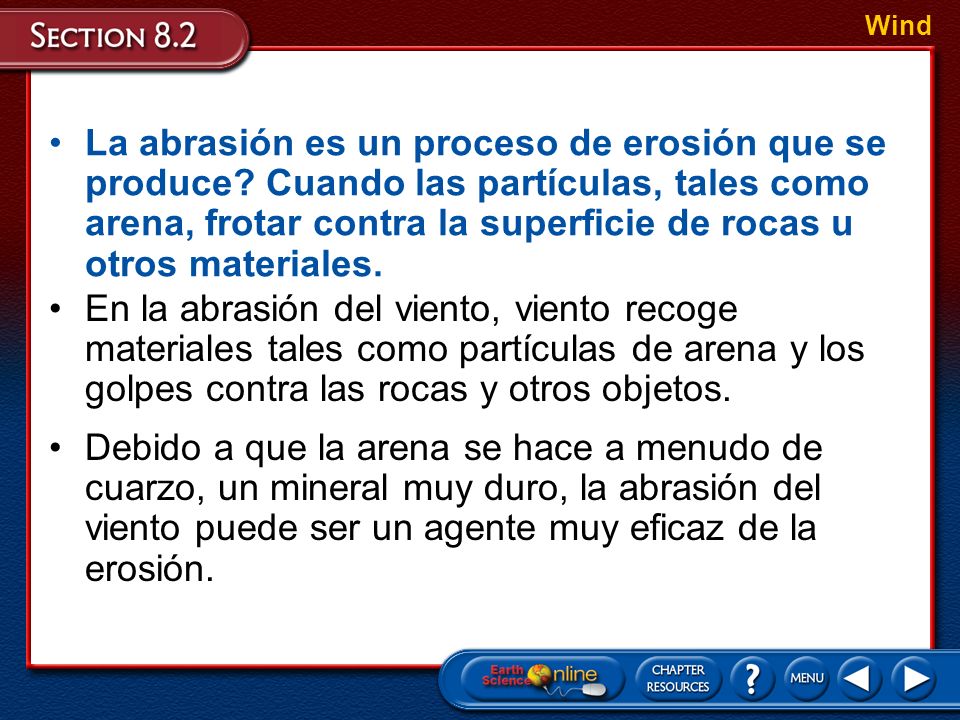 SECTION 8.2

Wind

• La abrasión es un proceso de erosión que se produce? Cuando las partículas, tales como arena, frotar contra la superficie de rocas u otros materiales.

• En la abrasión del viento, viento recoge materiales tales como partículas de arena y los golpes contra las rocas y otros objetos.

• Debido a que la arena se hace a menudo de cuarzo, un mineral muy duro, la abrasión del viento puede ser un agente muy eficaz de la erosión.

Earth Science Online

CHAPTER RESOURCES

?

MENU